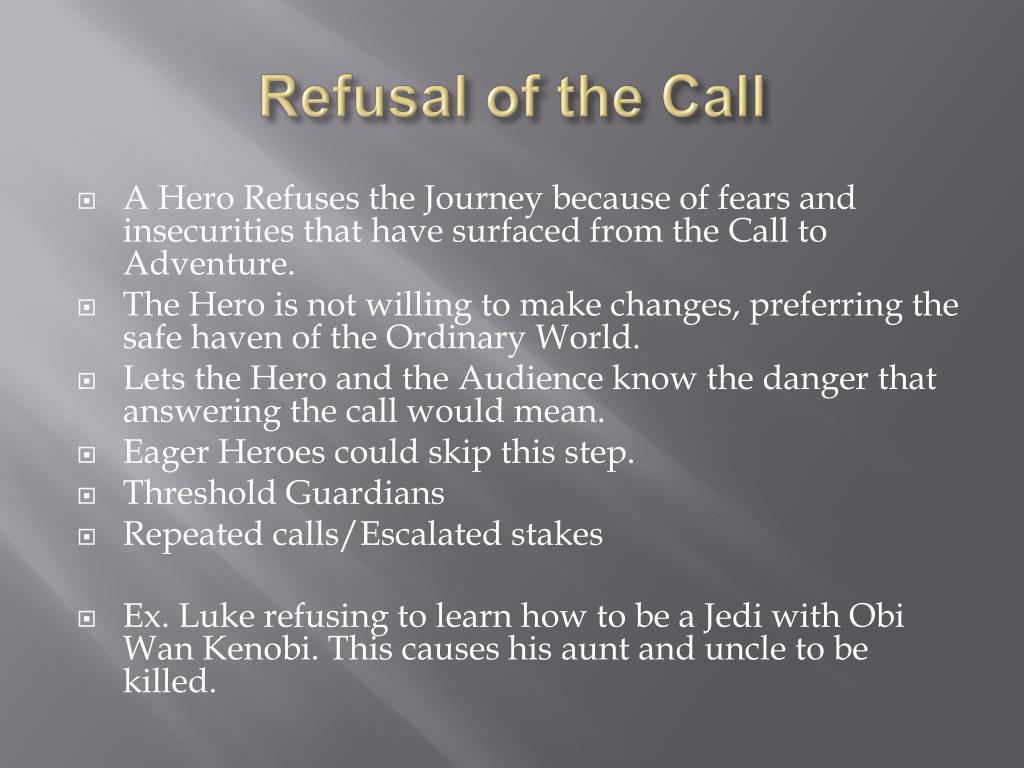 Refusal of the Call

A Hero Refuses the Journey because of fears and insecurities that have surfaced from the Call to Adventure.
The Hero is not willing to make changes, preferring the safe haven of the Ordinary World.
Lets the Hero and the Audience know the danger that answering the call would mean.
Eager Heroes could skip this step.
Threshold Guardians
Repeated calls/Escalated stakes

Ex. Luke refusing to learn how to be a Jedi with Obi Wan Kenobi. This causes his aunt and uncle to be killed.